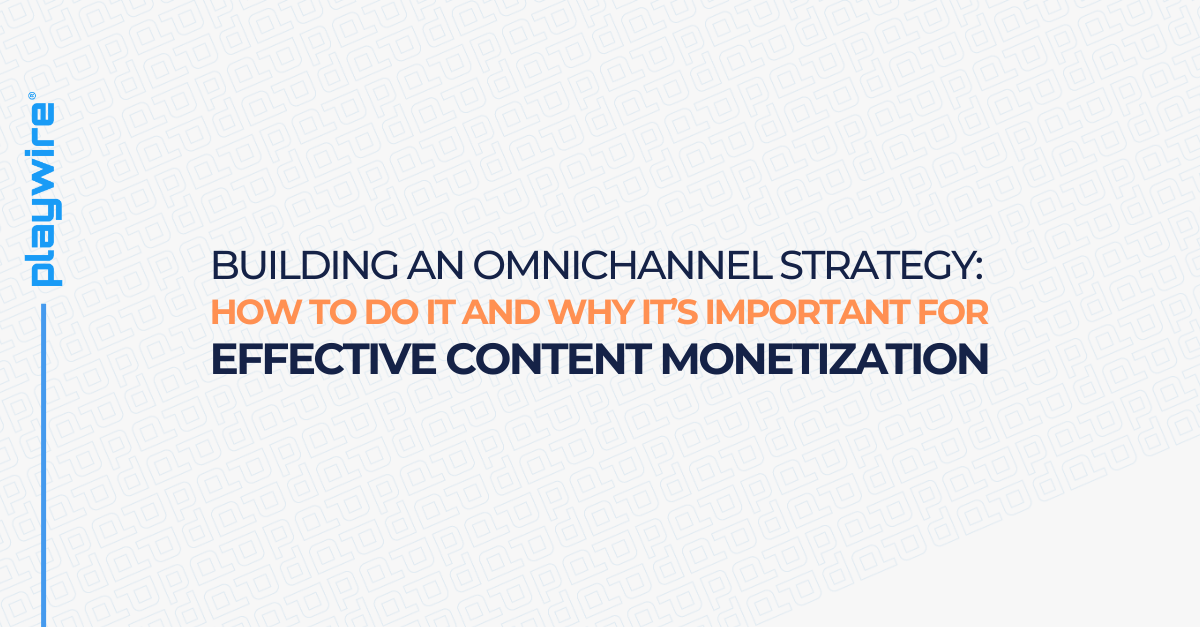 playwire®

BUILDING AN OMNICHANNEL STRATEGY:
HOW TO DO IT AND WHY IT'S IMPORTANT FOR
EFFECTIVE CONTENT MONETIZATION